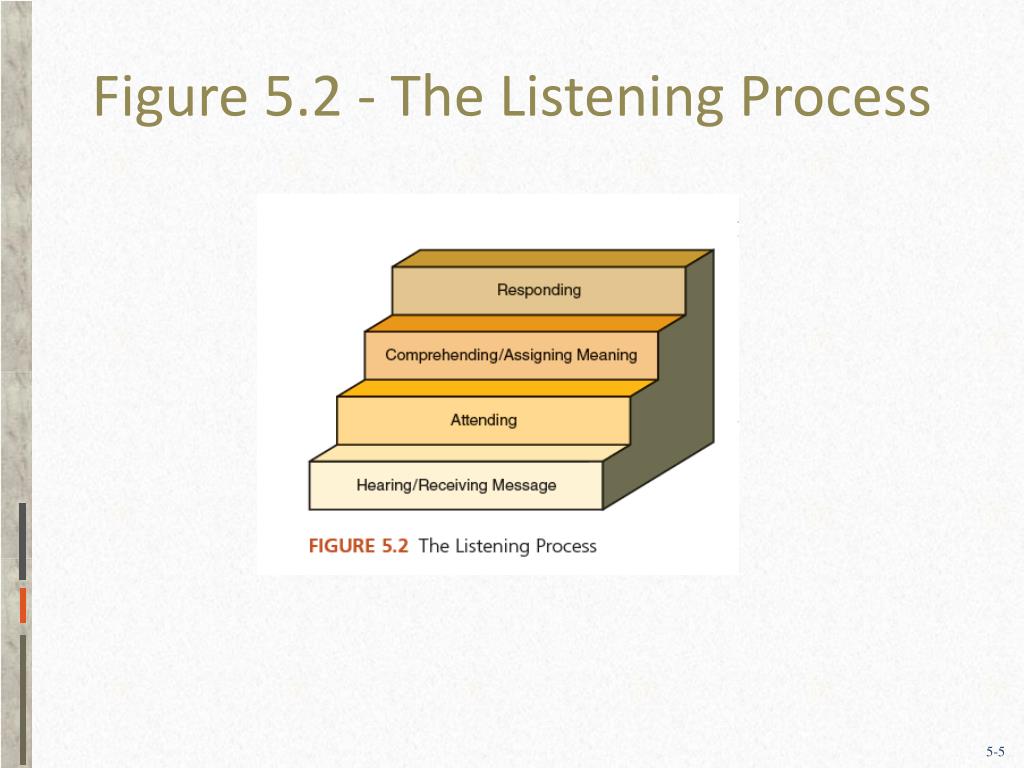 Figure 5.2 - The Listening Process

Responding

Comprehending/Assigning Meaning

Attending

Hearing/Receiving Message

FIGURE 5.2 The Listening Process

5-5